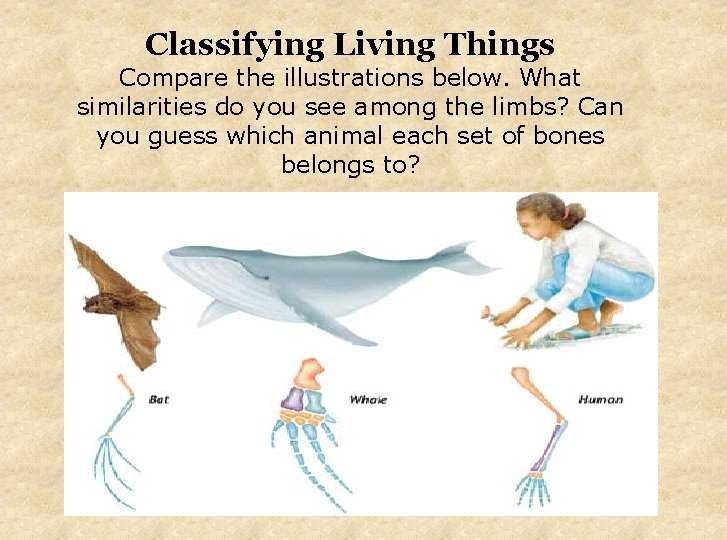 Classifying Living Things

Compare the illustrations below. What similarities do you see among the limbs? Can you guess which animal each set of bones belongs to?

Bat

Whale

Human